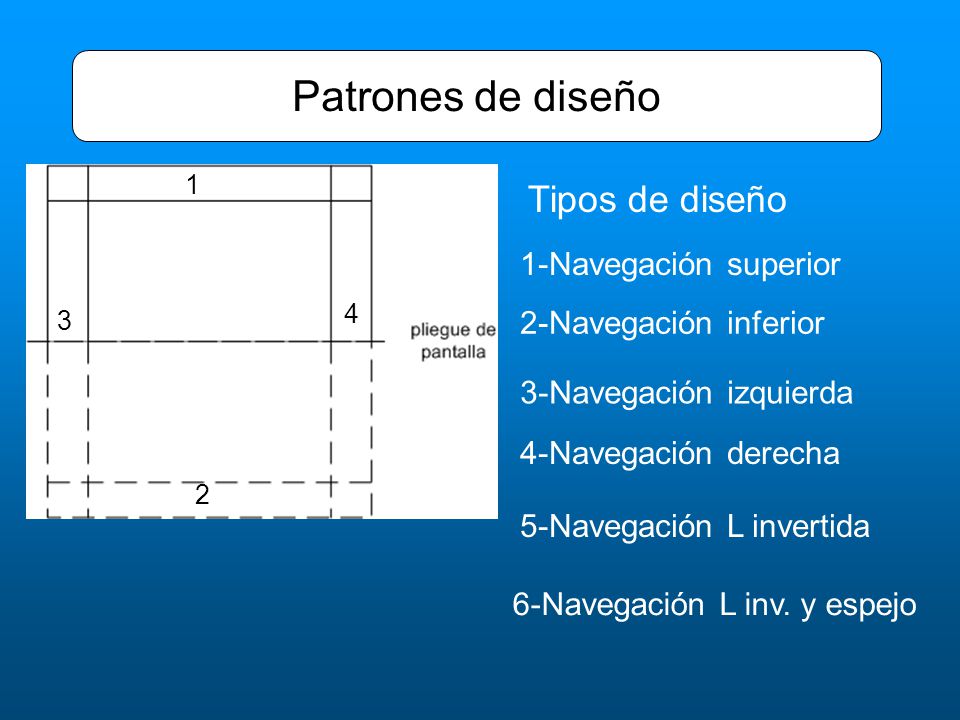 Patrones de diseño

1

3

4

pliegue de pantalla

2

Tipos de diseño

1-Navegación superior

2-Navegación inferior

3-Navegación izquierda

4-Navegación derecha

5-Navegación L invertida

6-Navegación L inv. y espejo